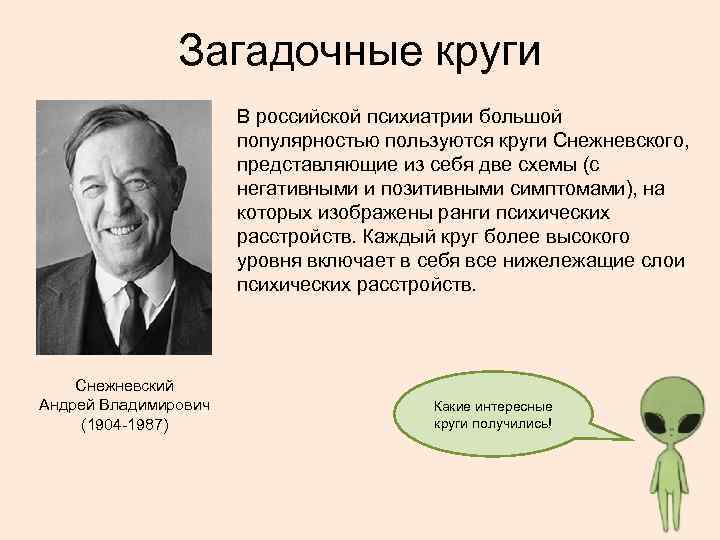 Загадочные круги

В российской психиатрии большой популярностью пользуются круги Снежневского, представляющие из себя две схемы (с негативными и позитивными симптомами), на которых изображены ранги психических расстройств. Каждый круг более высокого уровня включает в себя все нижележащие слои психических расстройств.

Снежневский
Андрей Владимирович
(1904-1987)

Какие интересные круги получились!